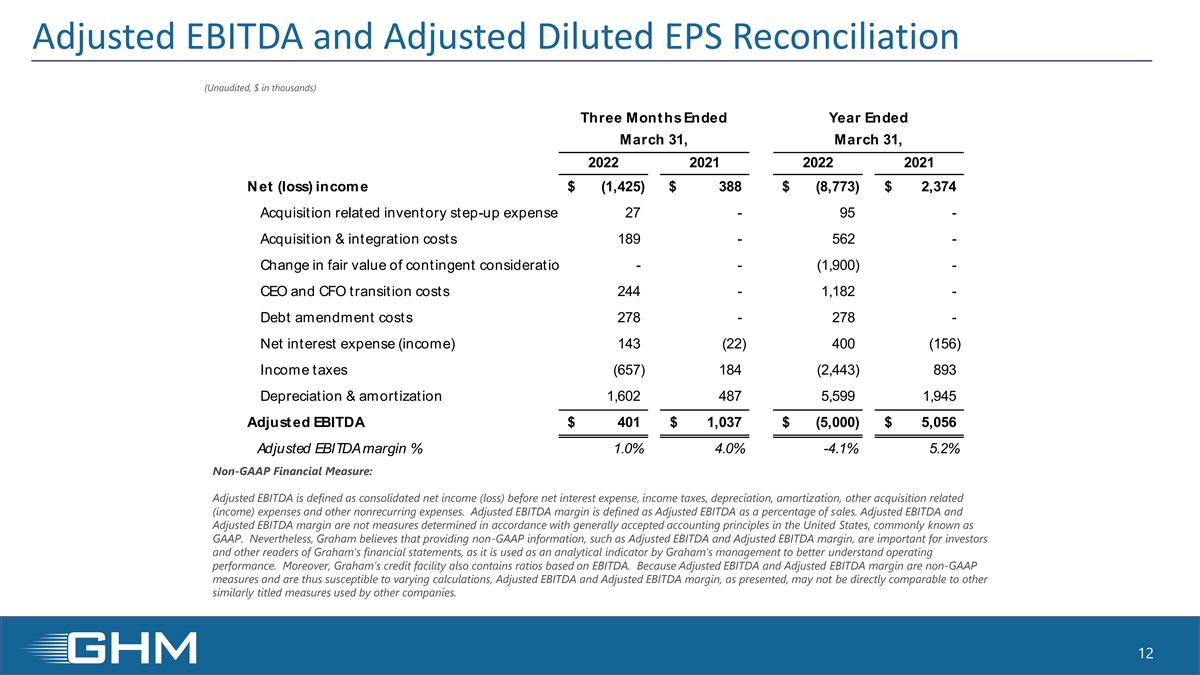 Adjusted EBITDA and Adjusted Diluted EPS Reconciliation

(Unaudited, $ in thousands)

| | Three Months Ended March 31, 2022 | Three Months Ended March 31, 2021 | Year Ended March 31, 2022 | Year Ended March 31, 2021 |
|---|---|---|---|---|
| Net (loss) income | $ (1,425) | $ 388 | $ (8,773) | $ 2,374 |
| Acquisition related inventory step-up expense | 27 | - | 95 | - |
| Acquisition & integration costs | 189 | - | 562 | - |
| Change in fair value of contingent consideratio | - | - | (1,900) | - |
| CEO and CFO transition costs | 244 | - | 1,182 | - |
| Debt amendment costs | 278 | - | 278 | - |
| Net interest expense (income) | 143 | (22) | 400 | (156) |
| Income taxes | (657) | 184 | (2,443) | 893 |
| Depreciation & amortization | 1,602 | 487 | 5,599 | 1,945 |
| Adjusted EBITDA | $ 401 | $ 1,037 | $ (5,000) | $ 5,056 |
| Adjusted EBITDA margin % | 1.0% | 4.0% | -4.1% | 5.2% |

Non-GAAP Financial Measure:

Adjusted EBITDA is defined as consolidated net income (loss) before net interest expense, income taxes, depreciation, amortization, other acquisition related (income) expenses and other nonrecurring expenses. Adjusted EBITDA margin is defined as Adjusted EBITDA as a percentage of sales. Adjusted EBITDA and Adjusted EBITDA margin are not measures determined in accordance with generally accepted accounting principles in the United States, commonly known as GAAP. Nevertheless, Graham believes that providing non-GAAP information, such as Adjusted EBITDA and Adjusted EBITDA margin, are important for investors and other readers of Graham's financial statements, as it is used as an analytical indicator by Graham's management to better understand operating performance. Moreover, Graham's credit facility also contains ratios based on EBITDA. Because Adjusted EBITDA and Adjusted EBITDA margin are non-GAAP measures and are thus susceptible to varying calculations, Adjusted EBITDA and Adjusted EBITDA margin, as presented, may not be directly comparable to other similarly titled measures used by other companies.

GHM

12